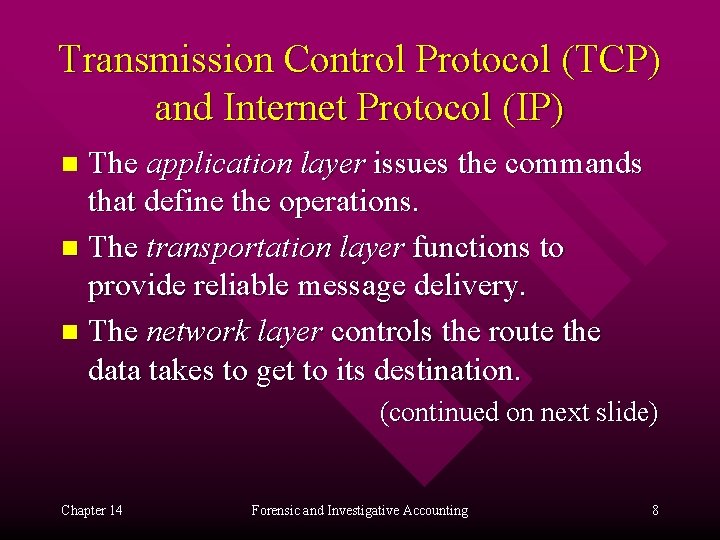 Transmission Control Protocol (TCP) and Internet Protocol (IP)

- The application layer issues the commands that define the operations.
- The transportation layer functions to provide reliable message delivery.
- The network layer controls the route the data takes to get to its destination.

(continued on next slide)

Chapter 14 Forensic and Investigative Accounting 8